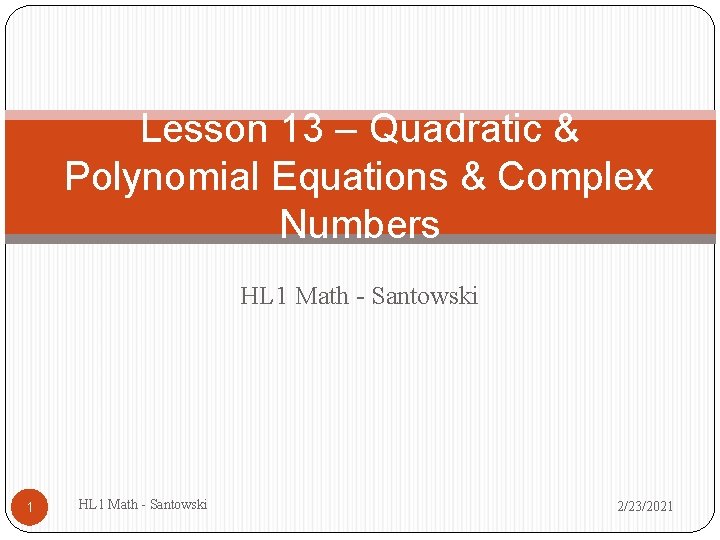 Lesson 13 – Quadratic & Polynomial Equations & Complex Numbers

HL1 Math - Santowski

1

HL1 Math - Santowski

2/23/2021